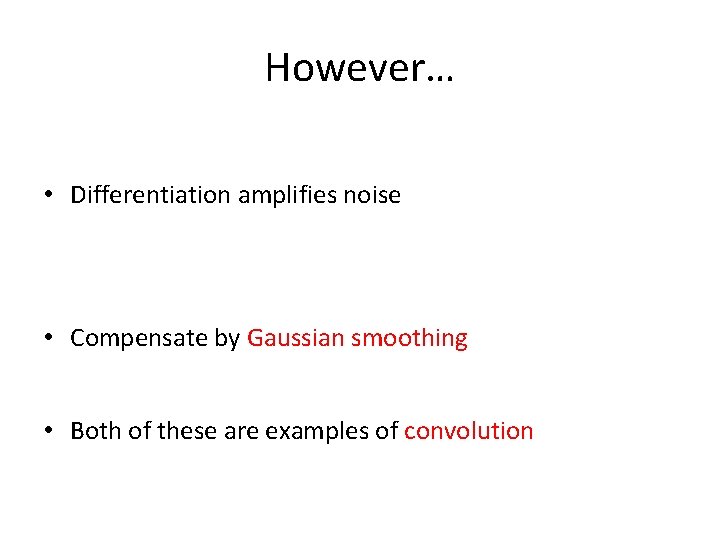 However…

• Differentiation amplifies noise

• Compensate by Gaussian smoothing

• Both of these are examples of convolution